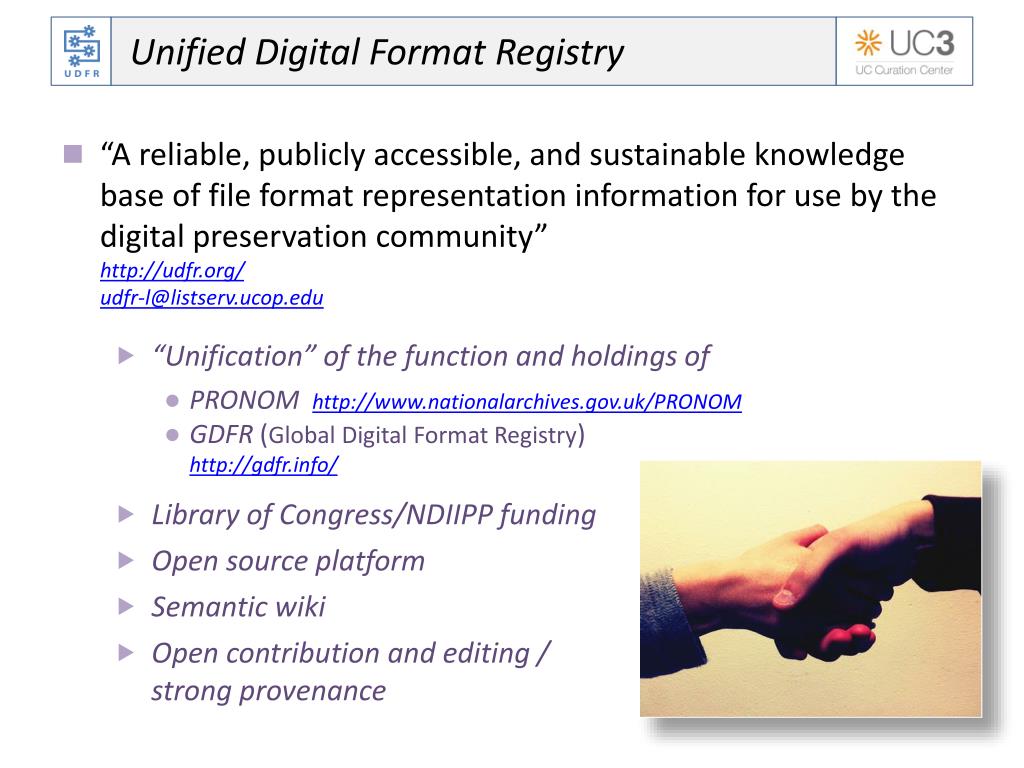 UDFR

Unified Digital Format Registry

UC3
UC Curation Center

“A reliable, publicly accessible, and sustainable knowledge base of file format representation information for use by the digital preservation community”
http://udfr.org/
udfr-l@listserv.ucop.edu

“Unification” of the function and holdings of

PRONOM http://www.nationalarchives.gov.uk/PRONOM

GDFR (Global Digital Format Registry) http://gdfr.info/

Library of Congress/NDIIPP funding

Open source platform

Semantic wiki

Open contribution and editing / strong provenance